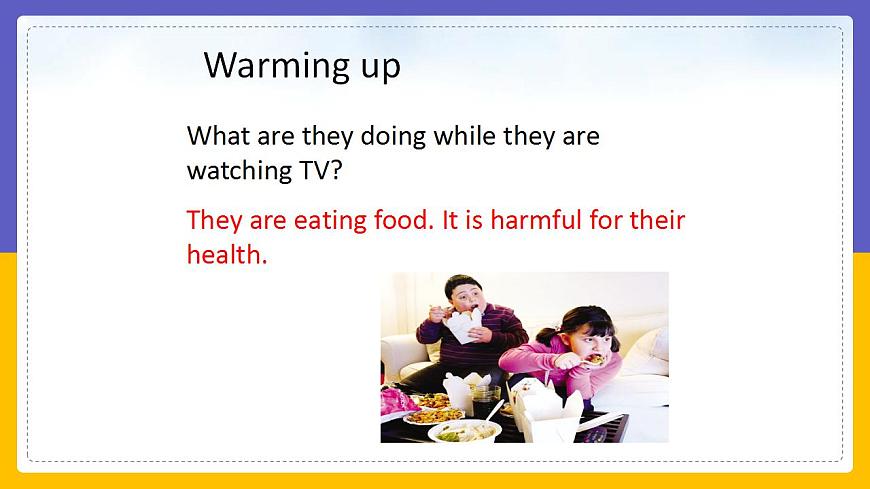 Warming up

What are they doing while they are watching TV?

They are eating food. It is harmful for their health.